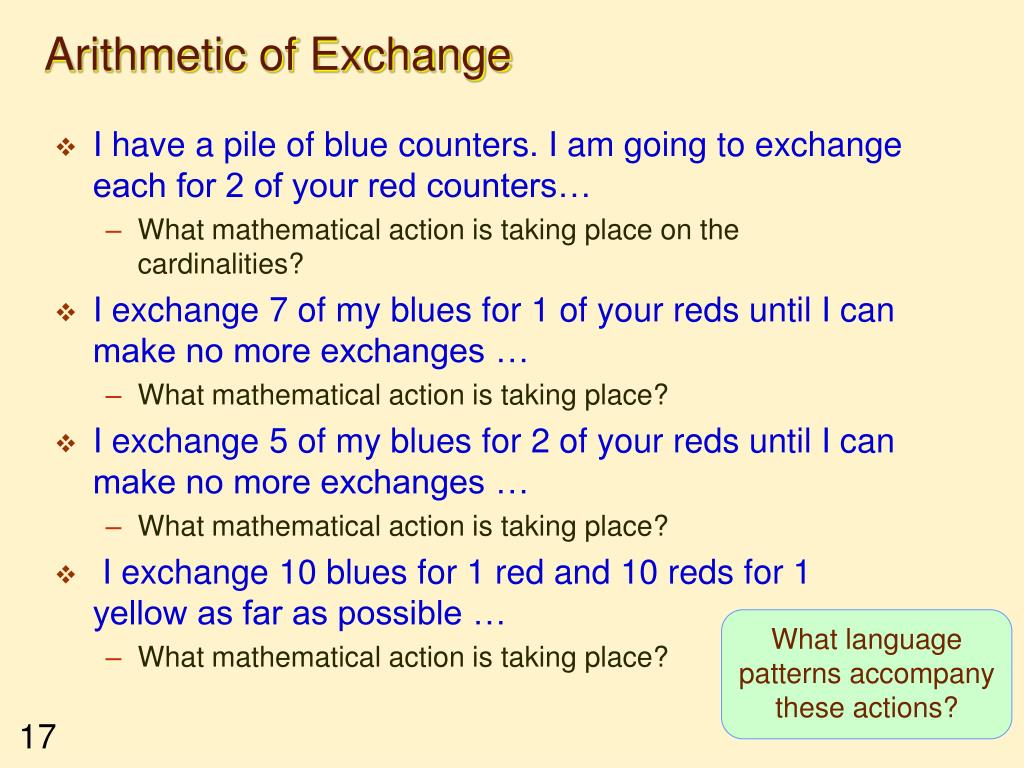 Arithmetic of Exchange

❖ I have a pile of blue counters. I am going to exchange each for 2 of your red counters…
– What mathematical action is taking place on the cardinalities?

❖ I exchange 7 of my blues for 1 of your reds until I can make no more exchanges …
– What mathematical action is taking place?

❖ I exchange 5 of my blues for 2 of your reds until I can make no more exchanges …
– What mathematical action is taking place?

❖ I exchange 10 blues for 1 red and 10 reds for 1 yellow as far as possible …
– What mathematical action is taking place?

What language patterns accompany these actions?

17